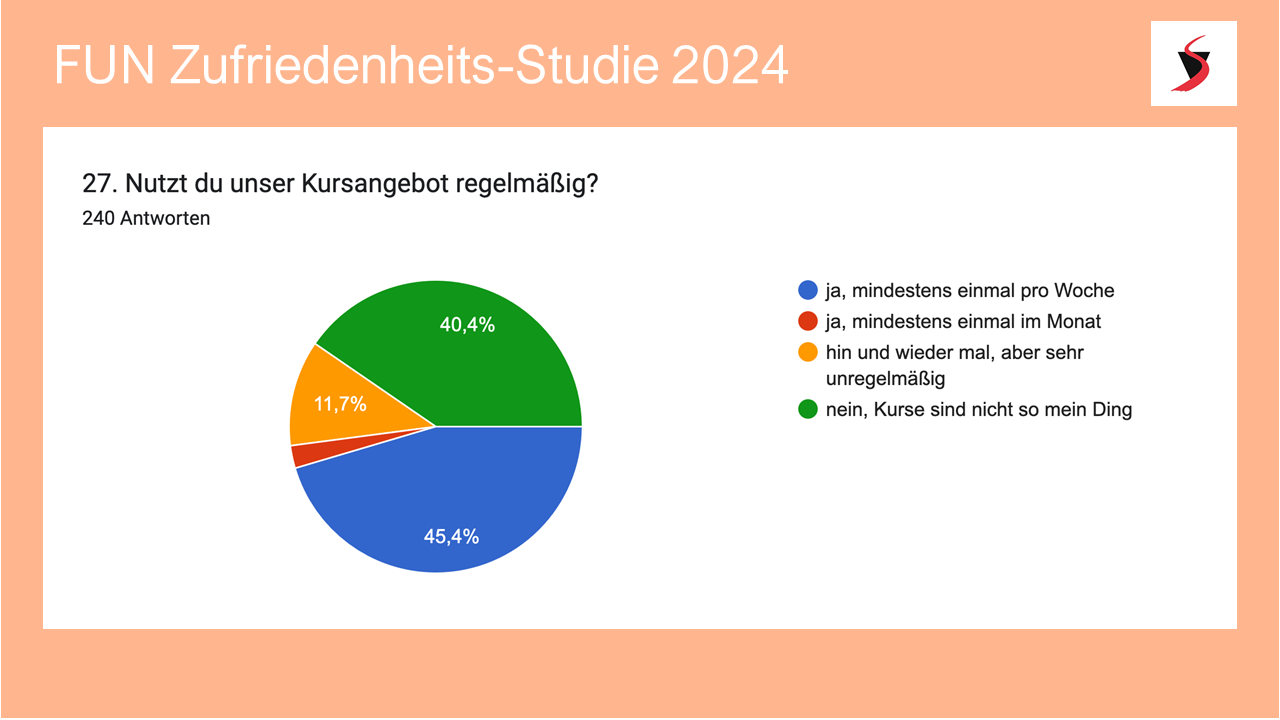 FUN Zufriedenheits-Studie 2024

27. Nutzt du unser Kursangebot regelmäßig?
240 Antworten

40,4%
11,7%
45,4%

ja, mindestens einmal pro Woche
ja, mindestens einmal im Monat
hin und wieder mal, aber sehr unregelmäßig
nein, Kurse sind nicht so mein Ding